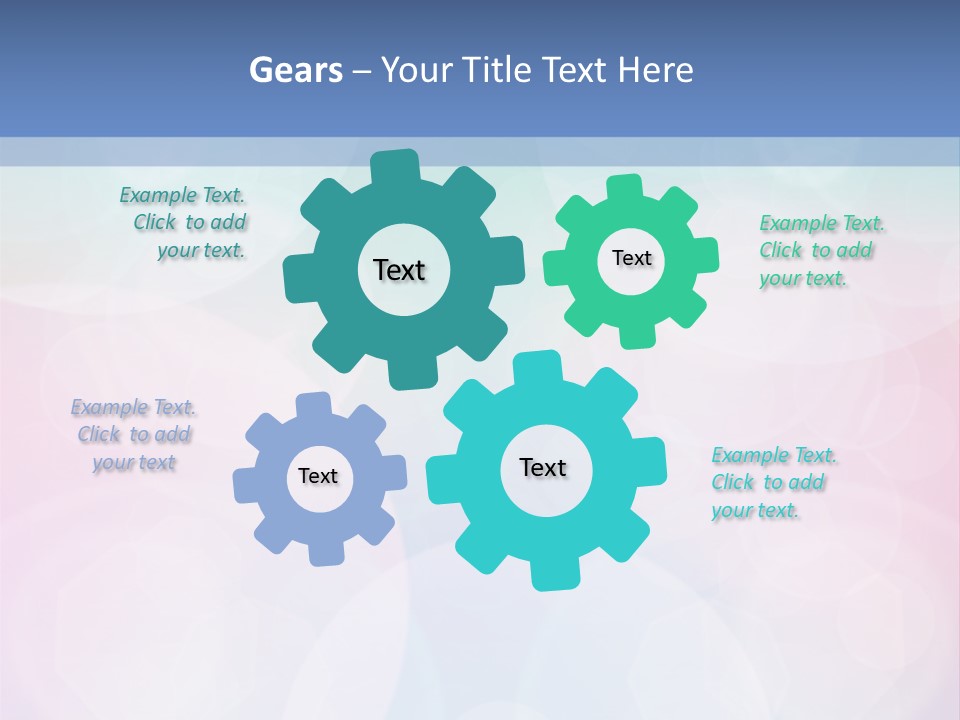 Gears – Your Title Text Here

Example Text. Click to add your text.

Text

Text

Example Text. Click to add your text.

Example Text. Click to add your text

Text

Text

Example Text. Click to add your text.